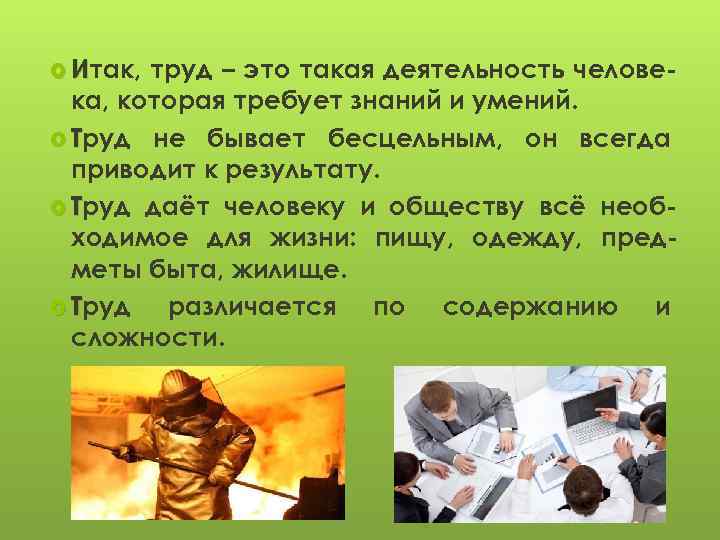 Итак, труд – это такая деятельность человека, которая требует знаний и умений.

Труд не бывает бесцельным, он всегда приводит к результату.

Труд даёт человеку и обществу всё необходимое для жизни: пищу, одежду, предметы быта, жилище.

Труд различается по содержанию и сложности.